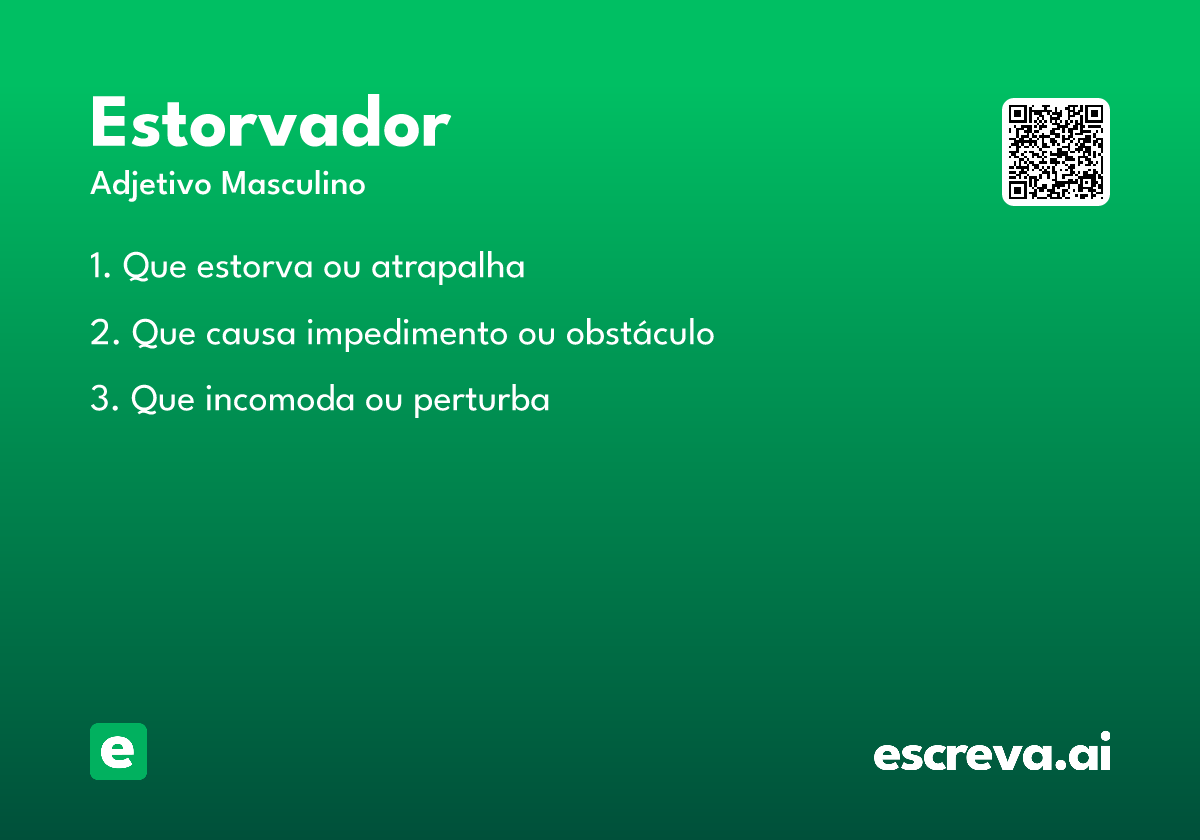 Estorvador
Adjetivo Masculino

1. Que estorva ou atrapalha

2. Que causa impedimento ou obstáculo

3. Que incomoda ou perturba

e

escreva.ai